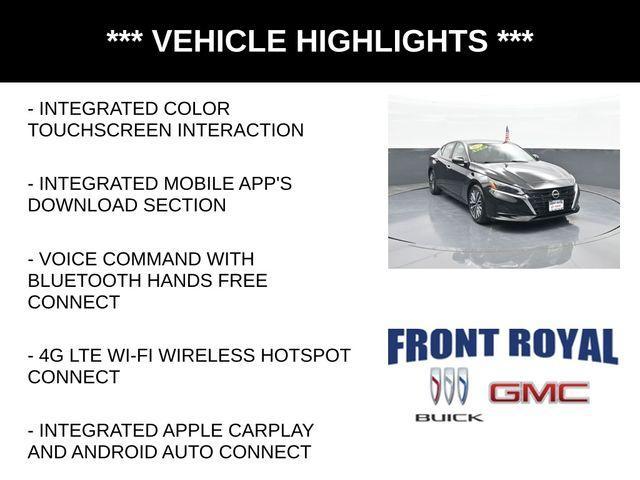 *** VEHICLE HIGHLIGHTS ***

- INTEGRATED COLOR TOUCHSCREEN INTERACTION

- INTEGRATED MOBILE APP'S DOWNLOAD SECTION

- VOICE COMMAND WITH BLUETOOTH HANDS FREE CONNECT

- 4G LTE WI-FI WIRELESS HOTSPOT CONNECT

- INTEGRATED APPLE CARPLAY AND ANDROID AUTO CONNECT

FRONT ROYAL

BUICK

GMC